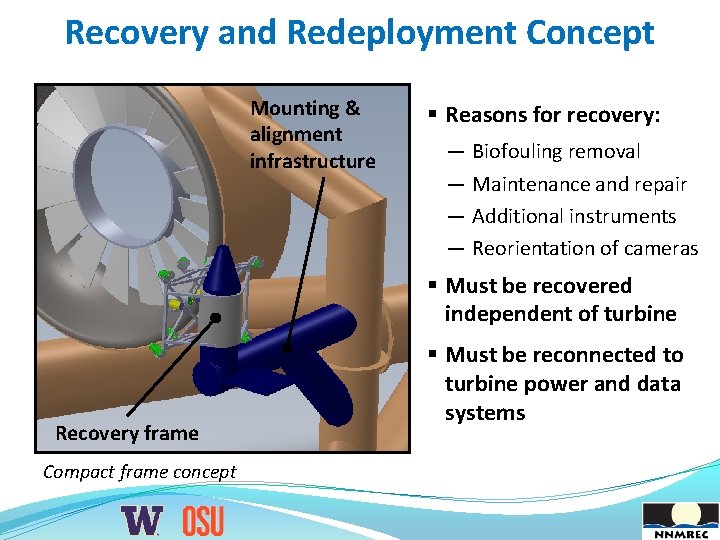 Recovery and Redeployment Concept

Mounting & alignment infrastructure

Recovery frame

Compact frame concept

▪ Reasons for recovery:
— Biofouling removal
— Maintenance and repair
— Additional instruments
— Reorientation of cameras

▪ Must be recovered independent of turbine

▪ Must be reconnected to turbine power and data systems

W OSU

NNMREC